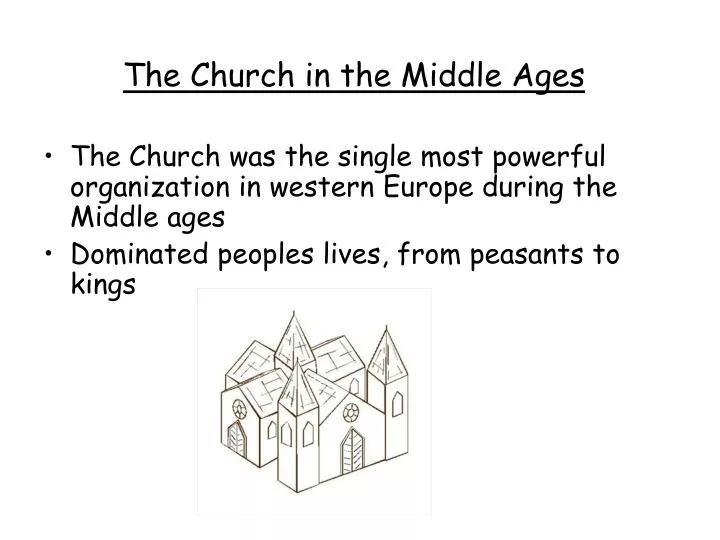 The Church in the Middle Ages

• The Church was the single most powerful organization in western Europe during the Middle ages

• Dominated peoples lives, from peasants to kings